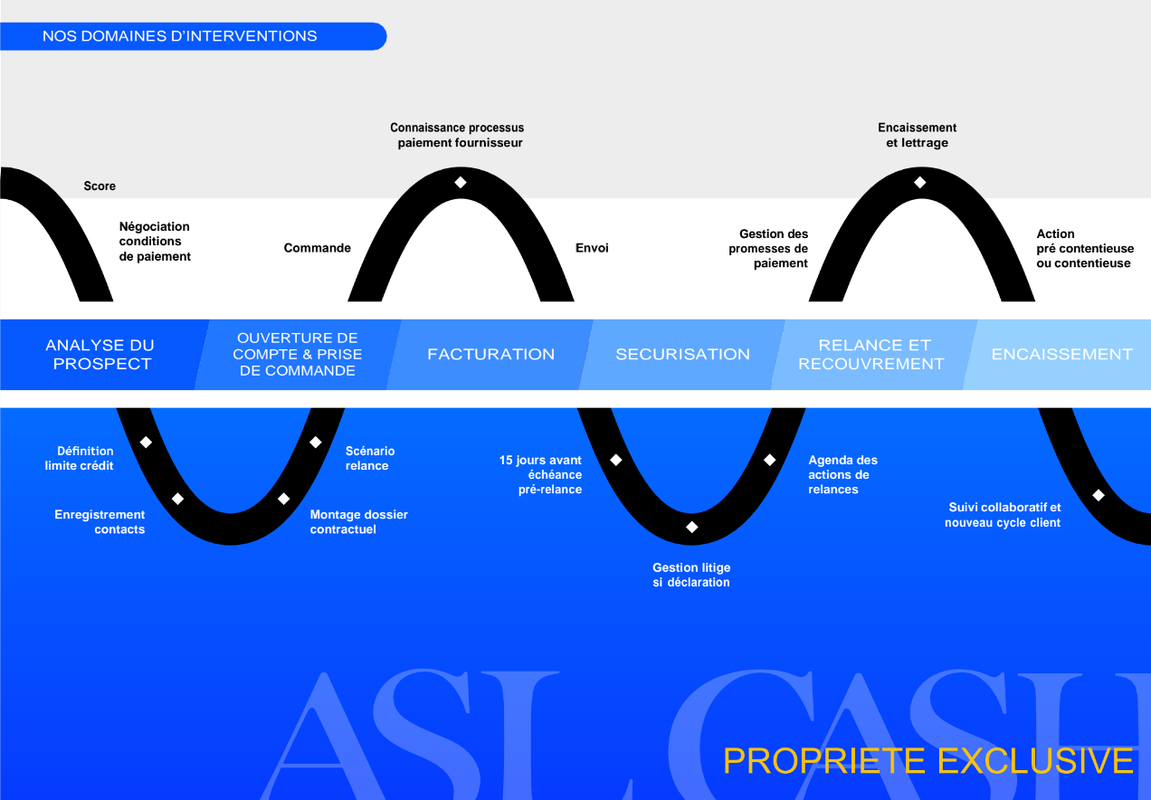 NOS DOMAINES D'INTERVENTIONS

Score

Négociation conditions de paiement

Commande

Connaissance processus paiement fournisseur

Envoi

Gestion des promesses de paiement

Encaissement et lettrage

Action pré contentieuse ou contentieuse

ANALYSE DU PROSPECT

OUVERTURE DE COMPTE & PRISE DE COMMANDE

FACTURATION

SECURISATION

RELANCE ET RECOUVREMENT

ENCAISSEMENT

Définition limite crédit

Enregistrement contacts

Scénario relance

Montage dossier contractuel

15 jours avant échéance pré-relance

Gestion litige si déclaration

Agenda des actions de relances

Suivi collaboratif et nouveau cycle client

ASL CASH

PROPRIETE EXCLUSIVE